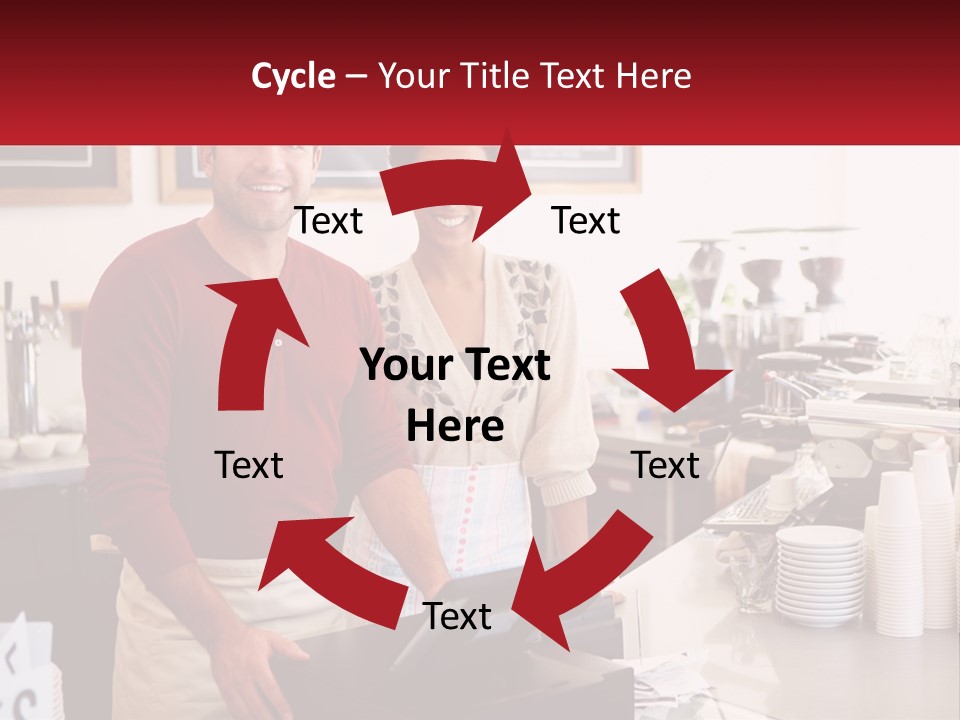 Cycle – Your Title Text Here

Text

Text

Your Text Here

Text

Text

Text